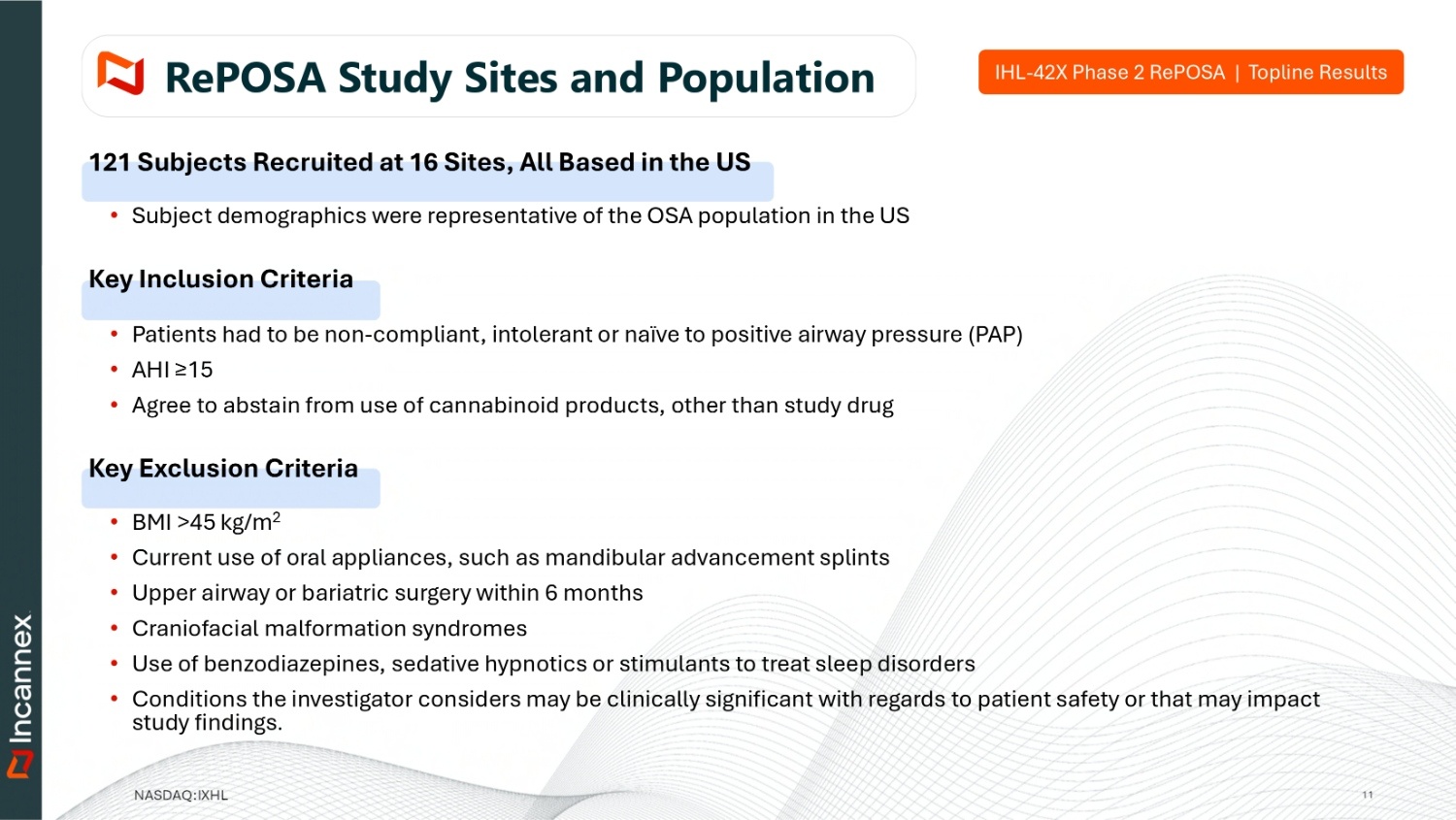 RePOSA Study Sites and Population

IHL-42X Phase 2 RePOSA | Topline Results

121 Subjects Recruited at 16 Sites, All Based in the US

• Subject demographics were representative of the OSA population in the US

Key Inclusion Criteria

• Patients had to be non-compliant, intolerant or naïve to positive airway pressure (PAP)
• AHI ≥15
• Agree to abstain from use of cannabinoid products, other than study drug

Key Exclusion Criteria

• BMI >45 kg/m$^2$
• Current use of oral appliances, such as mandibular advancement splints
• Upper airway or bariatric surgery within 6 months
• Craniofacial malformation syndromes
• Use of benzodiazepines, sedative hypnotics or stimulants to treat sleep disorders
• Conditions the investigator considers may be clinically significant with regards to patient safety or that may impact study findings.

Incannex

NASDAQ:IXHL

11